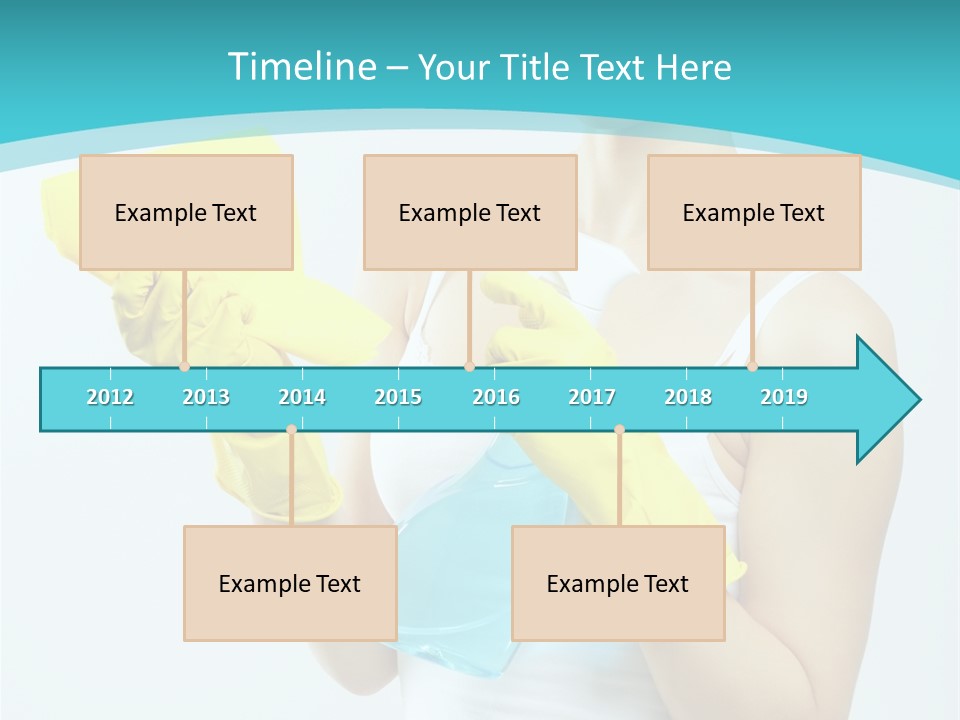 Timeline – Your Title Text Here

Example Text

Example Text

Example Text

2012 2013 2014 2015 2016 2017 2018 2019

Example Text

Example Text